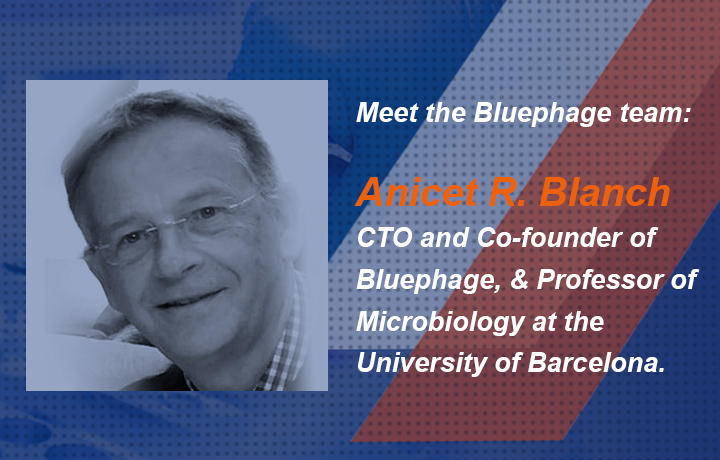 Meet the Bluephage team:

Anicet R. Blanch

CTO and Co-founder of Bluephage, & Professor of Microbiology at the University of Barcelona.